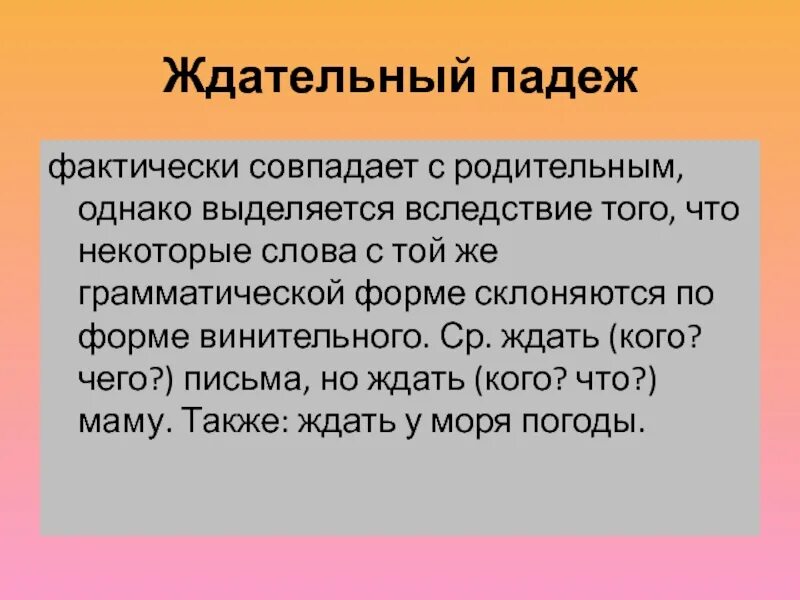 Ждательный падеж

фактически совпадает с родительным, однако выделяется вследствие того, что некоторые слова с той же грамматической форме склоняются по форме винительного. Ср. ждать (кого? чего?) письма, но ждать (кого? что?) маму. Также: ждать у моря погоды.